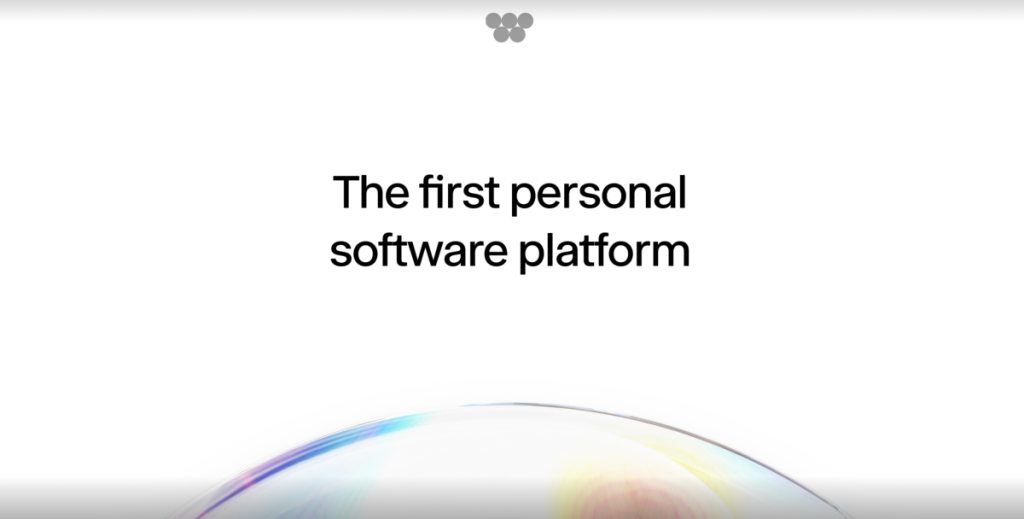 The first personal software platform